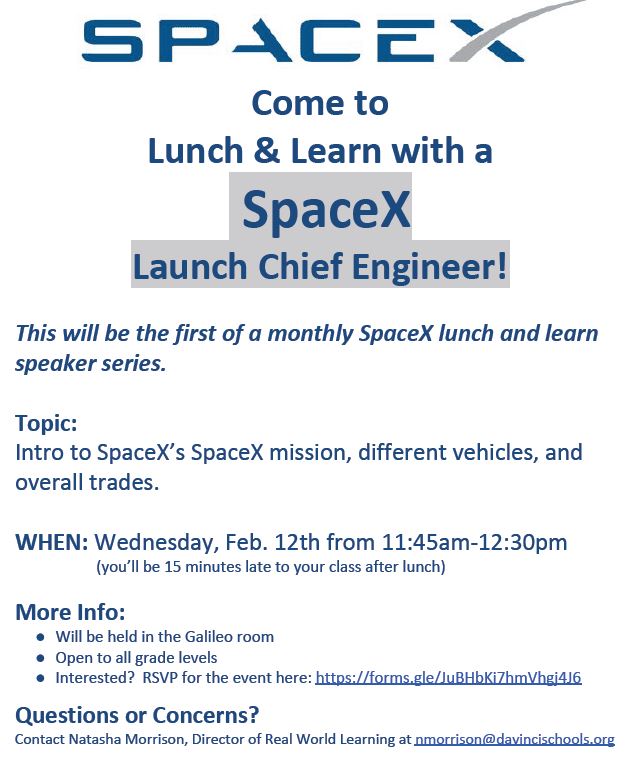 SPACEX

Come to
Lunch & Learn with a
SpaceX
Launch Chief Engineer!

This will be the first of a monthly SpaceX lunch and learn speaker series.

Topic:
Intro to SpaceX's SpaceX mission, different vehicles, and overall trades.

WHEN: Wednesday, Feb. 12th from 11:45am-12:30pm
(you'll be 15 minutes late to your class after lunch)

More Info:
- Will be held in the Galileo room
- Open to all grade levels
- Interested? RSVP for the event here: https://forms.gle/JuBHbKi7hmVhgj4J6

Questions or Concerns?
Contact Natasha Morrison, Director of Real World Learning at nmorrison@davincischools.org